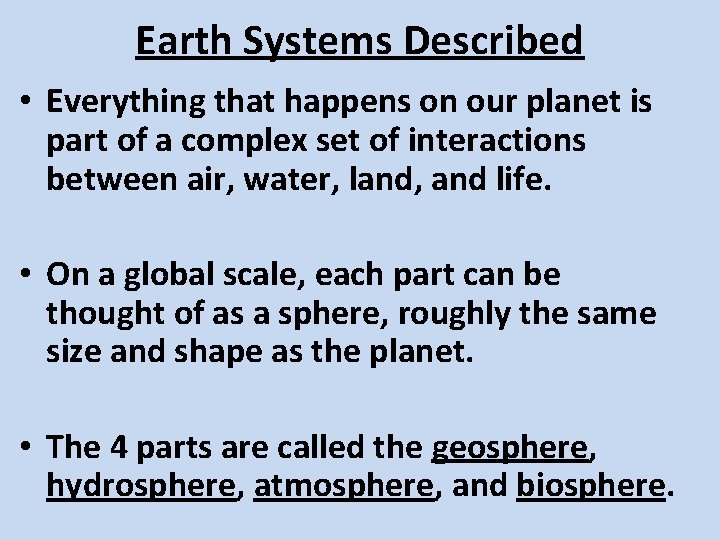 Earth Systems Described

• Everything that happens on our planet is part of a complex set of interactions between air, water, land, and life.

• On a global scale, each part can be thought of as a sphere, roughly the same size and shape as the planet.

• The 4 parts are called the geosphere, hydrosphere, atmosphere, and biosphere.